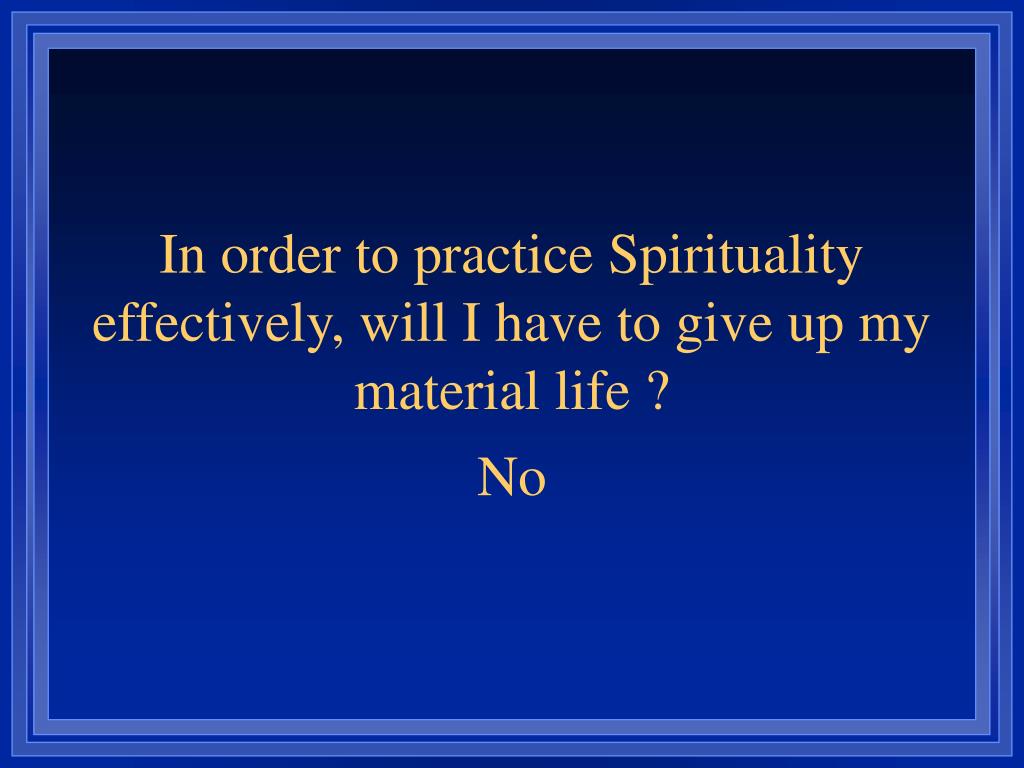 In order to practice Spirituality effectively, will I have to give up my material life ?

No